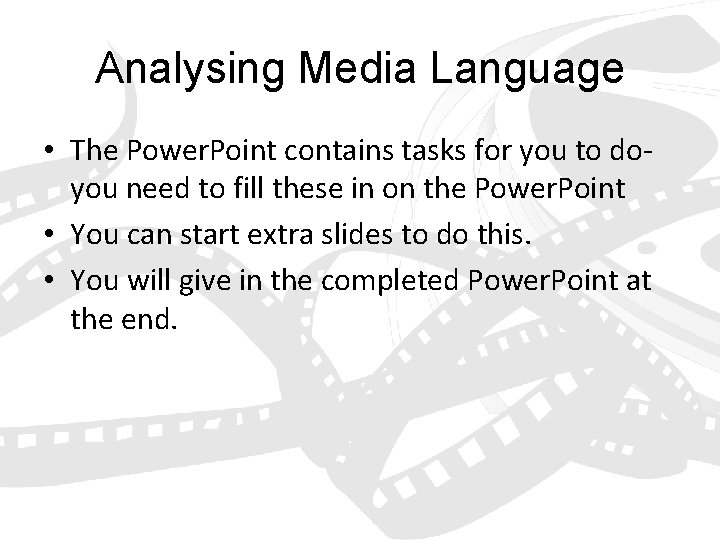 Analysing Media Language

• The PowerPoint contains tasks for you to do- you need to fill these in on the PowerPoint
• You can start extra slides to do this.
• You will give in the completed PowerPoint at the end.